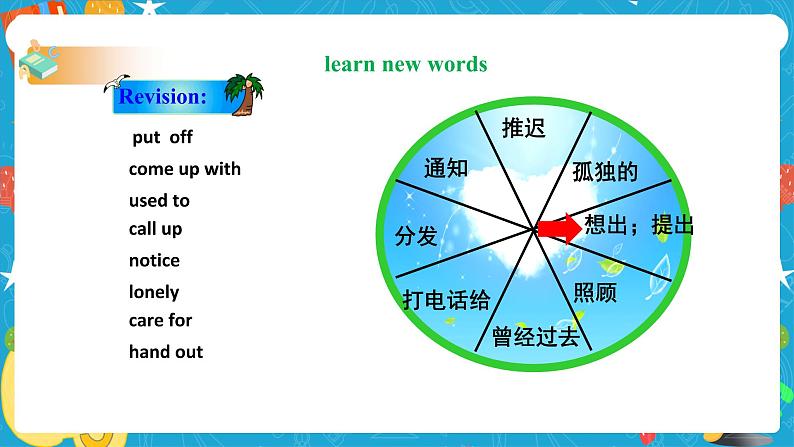 learn new words

Revision:

put off
come up with
used to
call up
notice
lonely
care for
hand out

推迟
孤独的
想出；提出
照顾
曾经过去
打电话给
分发
通知